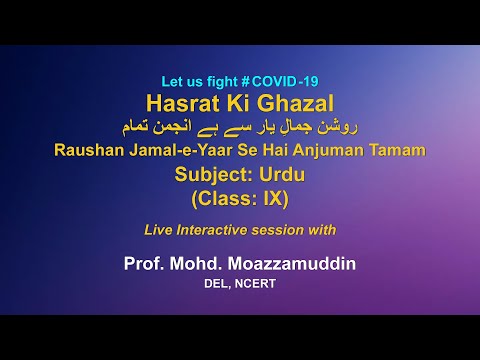 Let us fight #COVID-19
Hasrat Ki Ghazal
روشن جمالِ یار سے ہے انجمن تمام
Raushan Jamal-e-Yaar Se Hai Anjuman Tamam
Subject: Urdu
(Class: IX)

Live Interactive session with

Prof. Mohd. Moazzamuddin
DEL, NCERT